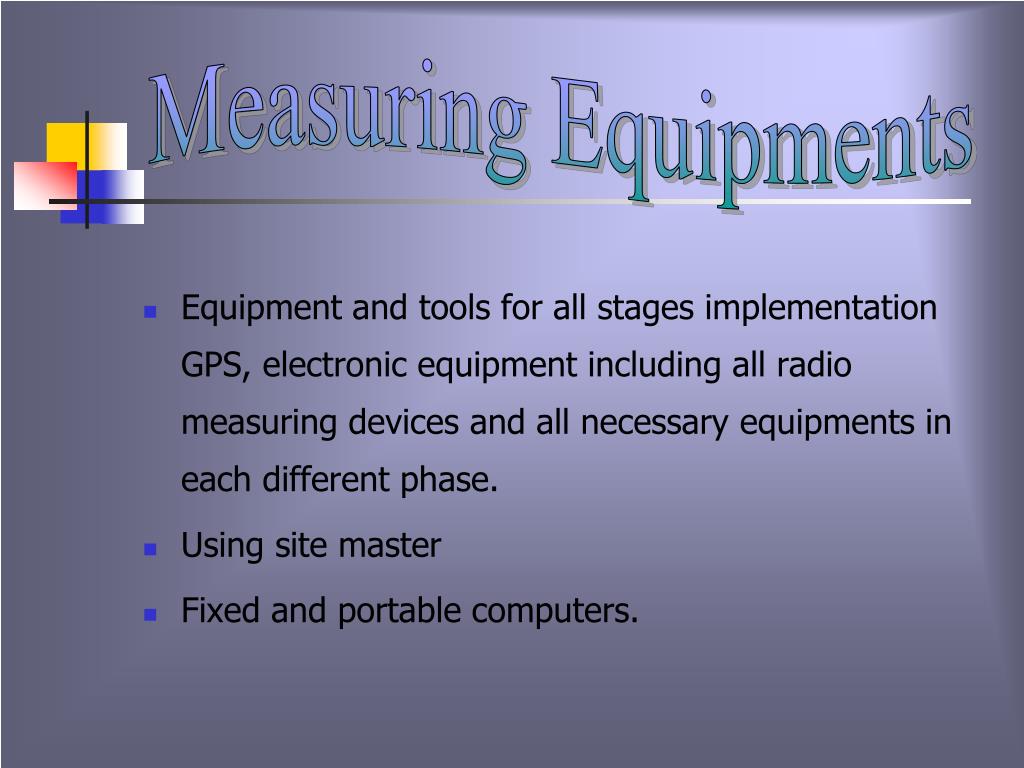 Measuring Equipments

- Equipment and tools for all stages implementation GPS, electronic equipment including all radio measuring devices and all necessary equipments in each different phase.
- Using site master
- Fixed and portable computers.